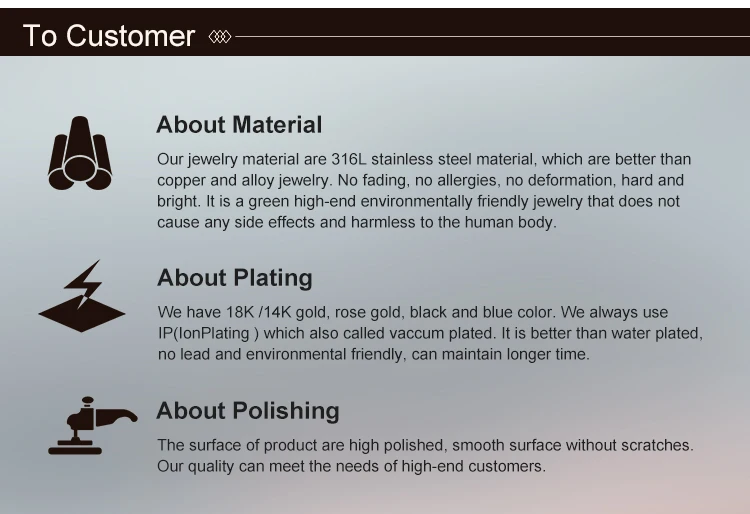 To Customer

About Material

Our jewelry material are 316L stainless steel material, which are better than copper and alloy jewelry. No fading, no allergies, no deformation, hard and bright. It is a green high-end environmentally friendly jewelry that does not cause any side effects and harmless to the human body.

About Plating

We have 18K /14K gold, rose gold, black and blue color. We always use IP(IonPlating ) which also called vaccum plated. It is better than water plated, no lead and environmental friendly, can maintain longer time.

About Polishing

The surface of product are high polished, smooth surface without scratches. Our quality can meet the needs of high-end customers.